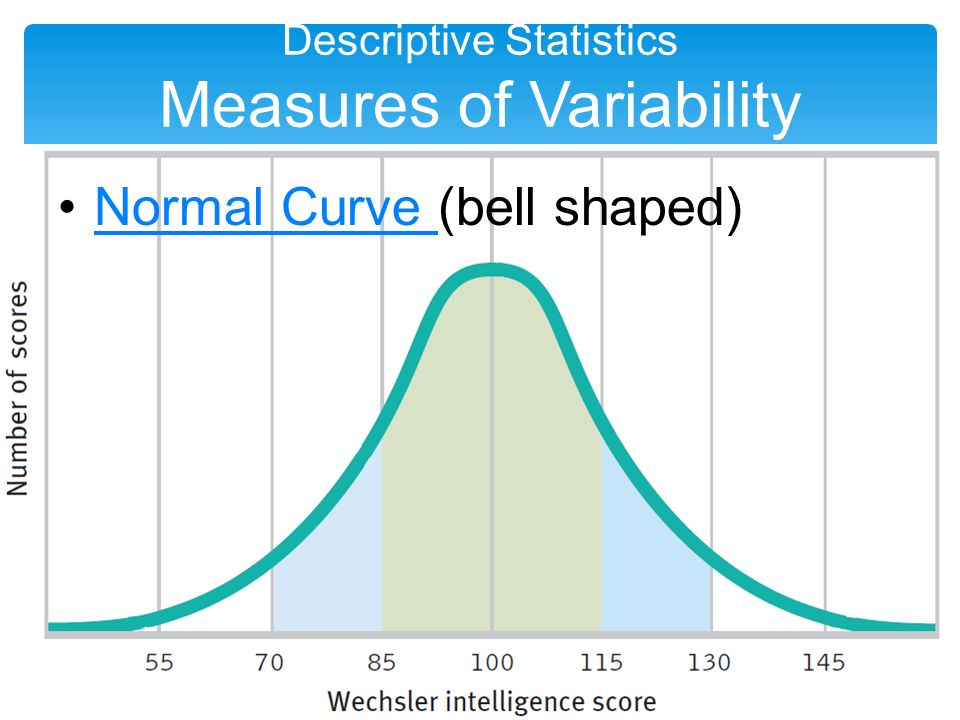 Descriptive Statistics
Measures of Variability

• Normal Curve (bell shaped)

Number of scores

55 70 85 100 115 130 145

Wechsler intelligence score